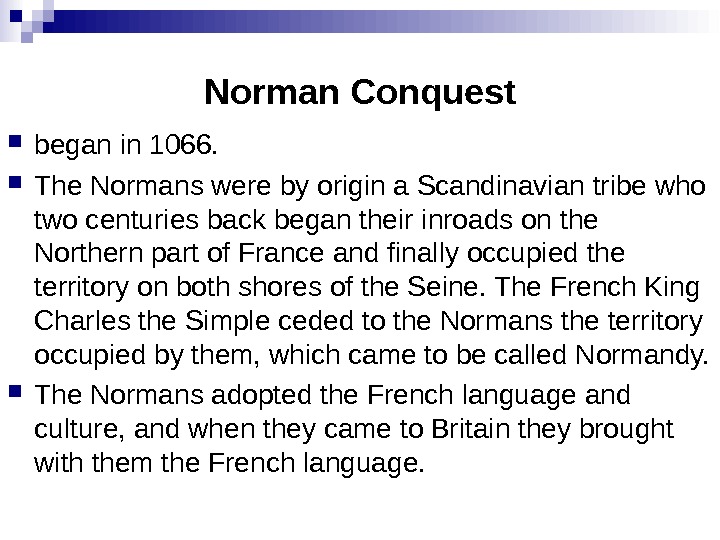 Norman Conquest

began in 1066.

The Normans were by origin a Scandinavian tribe who two centuries back began their inroads on the Northern part of France and finally occupied the territory on both shores of the Seine. The French King Charles the Simple ceded to the Normans the territory occupied by them, which came to be called Normandy.

The Normans adopted the French language and culture, and when they came to Britain they brought with them the French language.